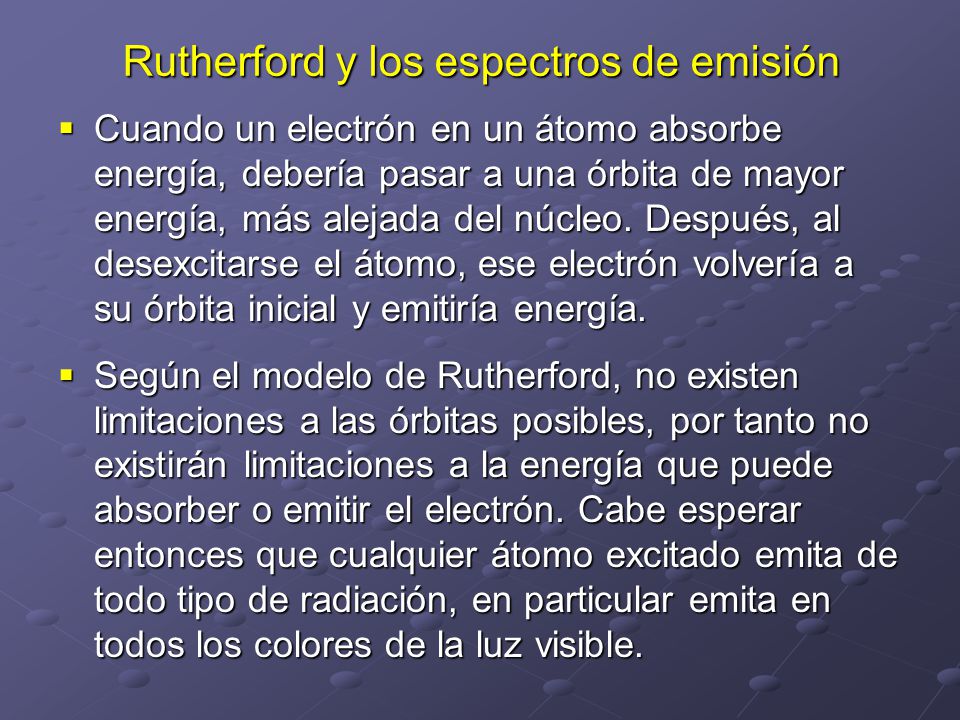 Rutherford y los espectros de emisión

▪ Cuando un electrón en un átomo absorbe energía, debería pasar a una órbita de mayor energía, más alejada del núcleo. Después, al desexcitarse el átomo, ese electrón volvería a su órbita inicial y emitiría energía.

▪ Según el modelo de Rutherford, no existen limitaciones a las órbitas posibles, por tanto no existirán limitaciones a la energía que puede absorber o emitir el electrón. Cabe esperar entonces que cualquier átomo excitado emita de todo tipo de radiación, en particular emita en todos los colores de la luz visible.